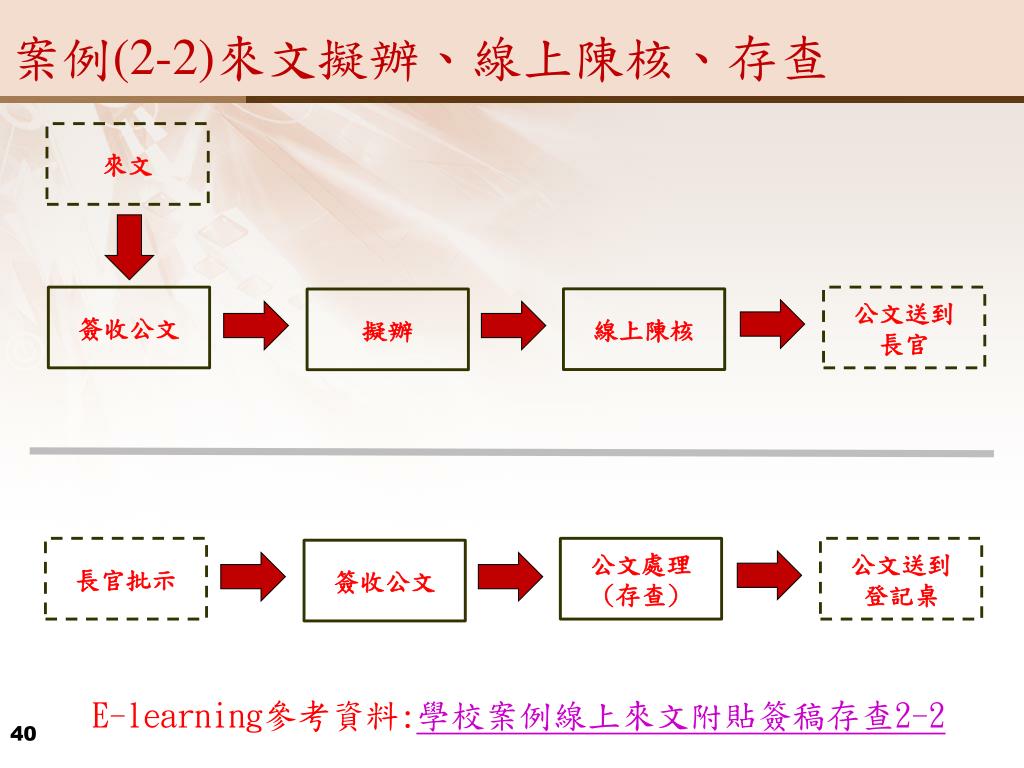 案例(2-2)來文擬辦、線上陳核、存查

來文

簽收公文

擬辦

線上陳核

公文送到長官

長官批示

簽收公文

公文處理（存查）

公文送到登記桌

E-learning參考資料:學校案例線上來文附貼簽稿存查2-2

40